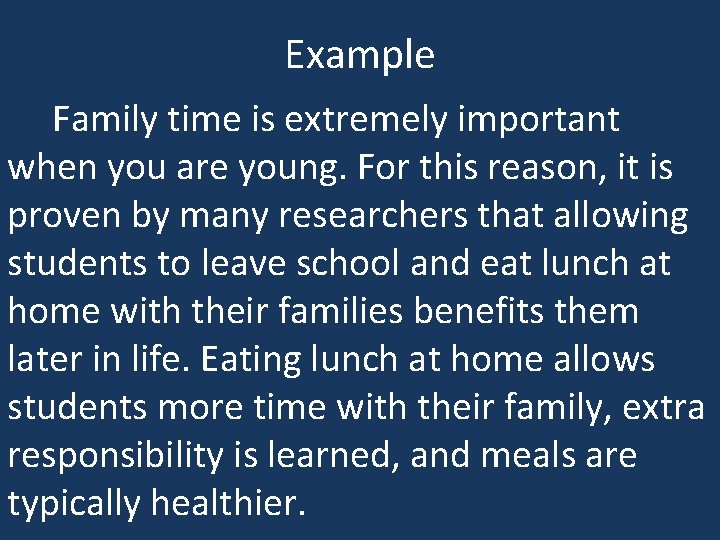 Example

Family time is extremely important when you are young. For this reason, it is proven by many researchers that allowing students to leave school and eat lunch at home with their families benefits them later in life. Eating lunch at home allows students more time with their family, extra responsibility is learned, and meals are typically healthier.